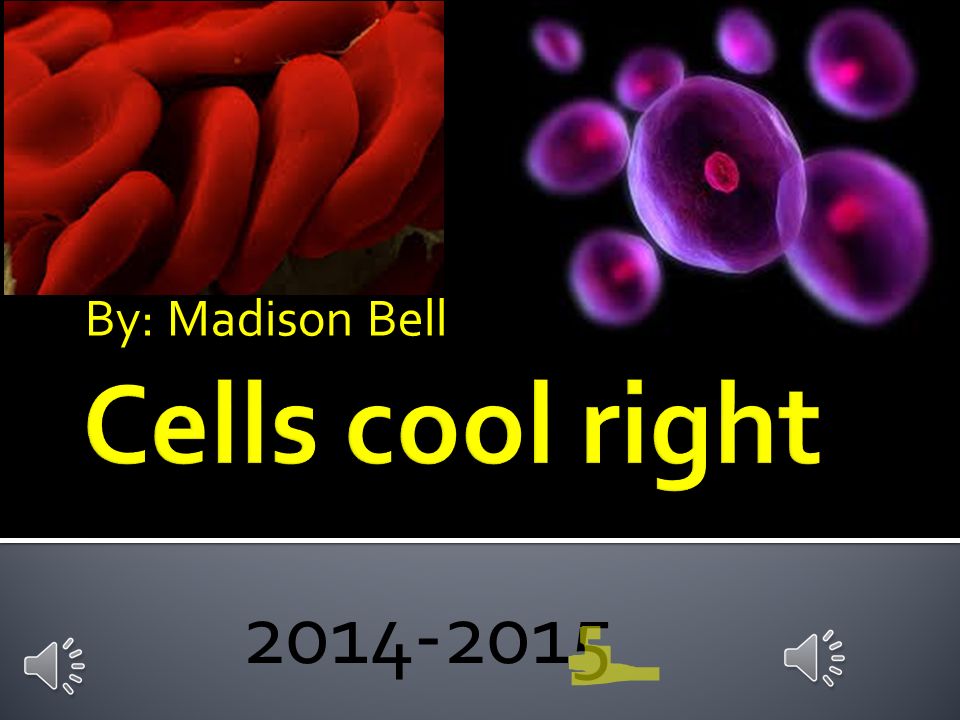 By: Madison Bell

Cells cool right

2014-2015